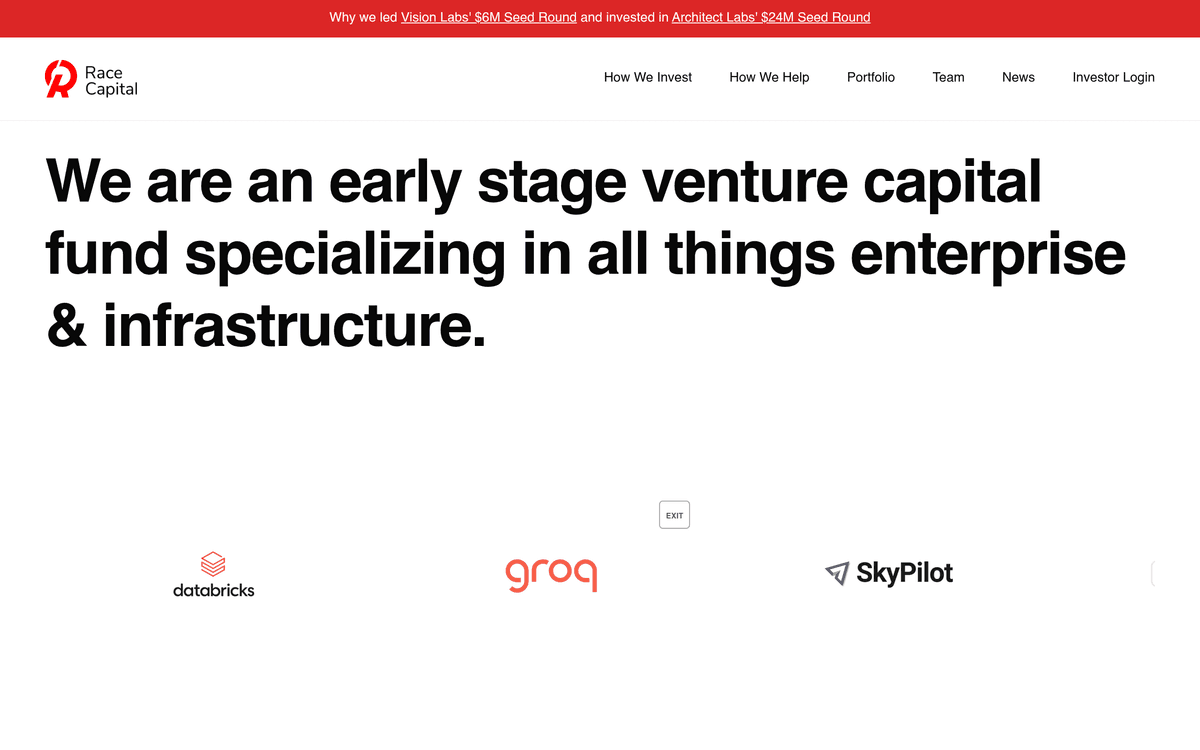 Why we led Vision Labs' $6M Seed Round and invested in Architect Labs' $24M Seed Round

Race Capital

How We Invest How We Help Portfolio Team News Investor Login

We are an early stage venture capital fund specializing in all things enterprise & infrastructure.

EXIT

databricks

groq

SkyPilot